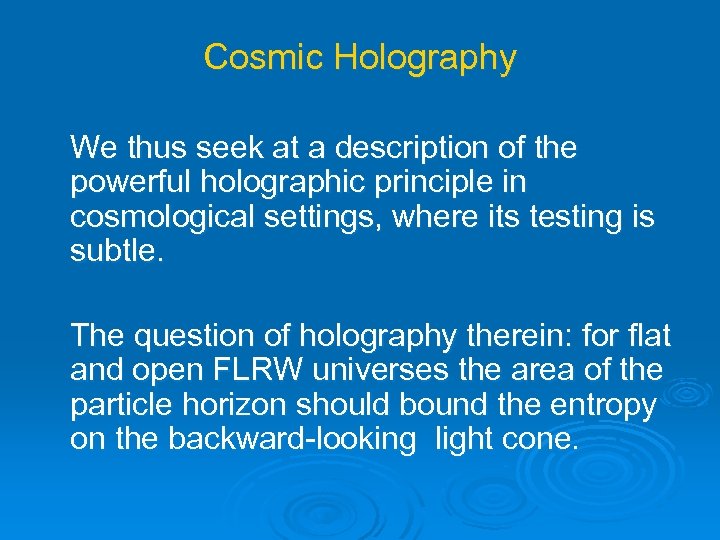 Cosmic Holography

We thus seek at a description of the powerful holographic principle in cosmological settings, where its testing is subtle.

The question of holography therein: for flat and open FLRW universes the area of the particle horizon should bound the entropy on the backward-looking light cone.